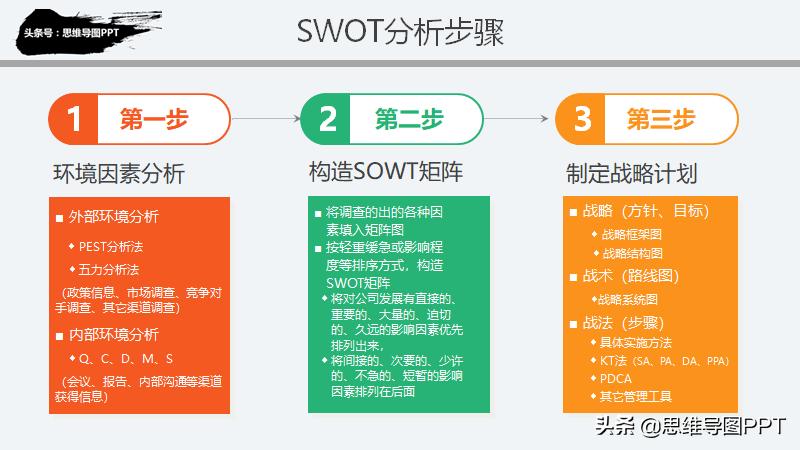 头条号：思维导图PPT

SWOT分析步骤

1 第一步

环境因素分析

■ 外部环境分析

◆ PEST分析法

◆ 五力分析法

（政策信息、市场调查、竞争对手调查、其它渠道调查）

■ 内部环境分析

◆ Q、C、D、M、S

（会议、报告、内部沟通等渠道获得信息）

2 第二步

构造SOWT矩阵

■ 将调查的出的各种因素填入矩阵图

■ 按轻重缓急或影响程度等排序方式，构造SWOT矩阵

◆ 将对公司发展有直接的、重要的、大量的、迫切的、久远的影响因素优先排列出来，

◆ 将间接的、次要的、少许的、不急的、短暂的影响因素排列在后面

3 第三步

制定战略计划

■ 战略（方针、目标）

◆ 战略框架图

◆ 战略结构图

■ 战术（路线图）

◆战略系统图

■ 战法（步骤）

◆ 具体实施方法

◆ KT法（SA、PA、DA、PPA）

◆ PDCA

◆ 其它管理工具

头条 @思维导图PPT